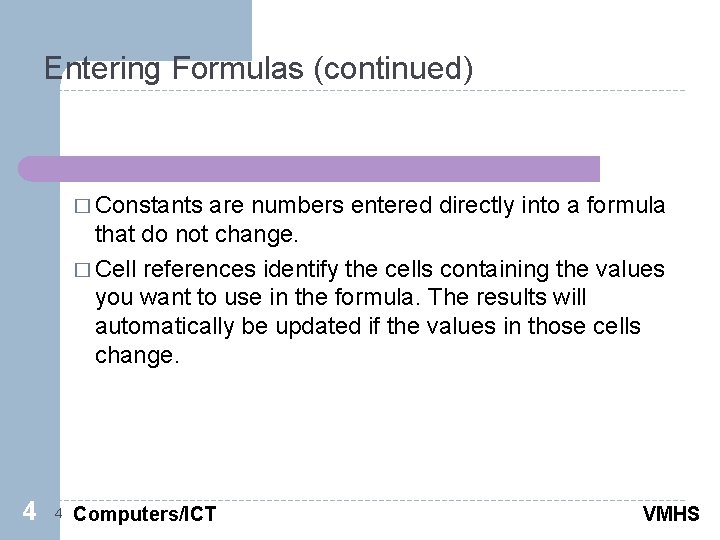 Entering Formulas (continued)

□ Constants are numbers entered directly into a formula that do not change.

□ Cell references identify the cells containing the values you want to use in the formula. The results will automatically be updated if the values in those cells change.

4 4 Computers/ICT VMHS